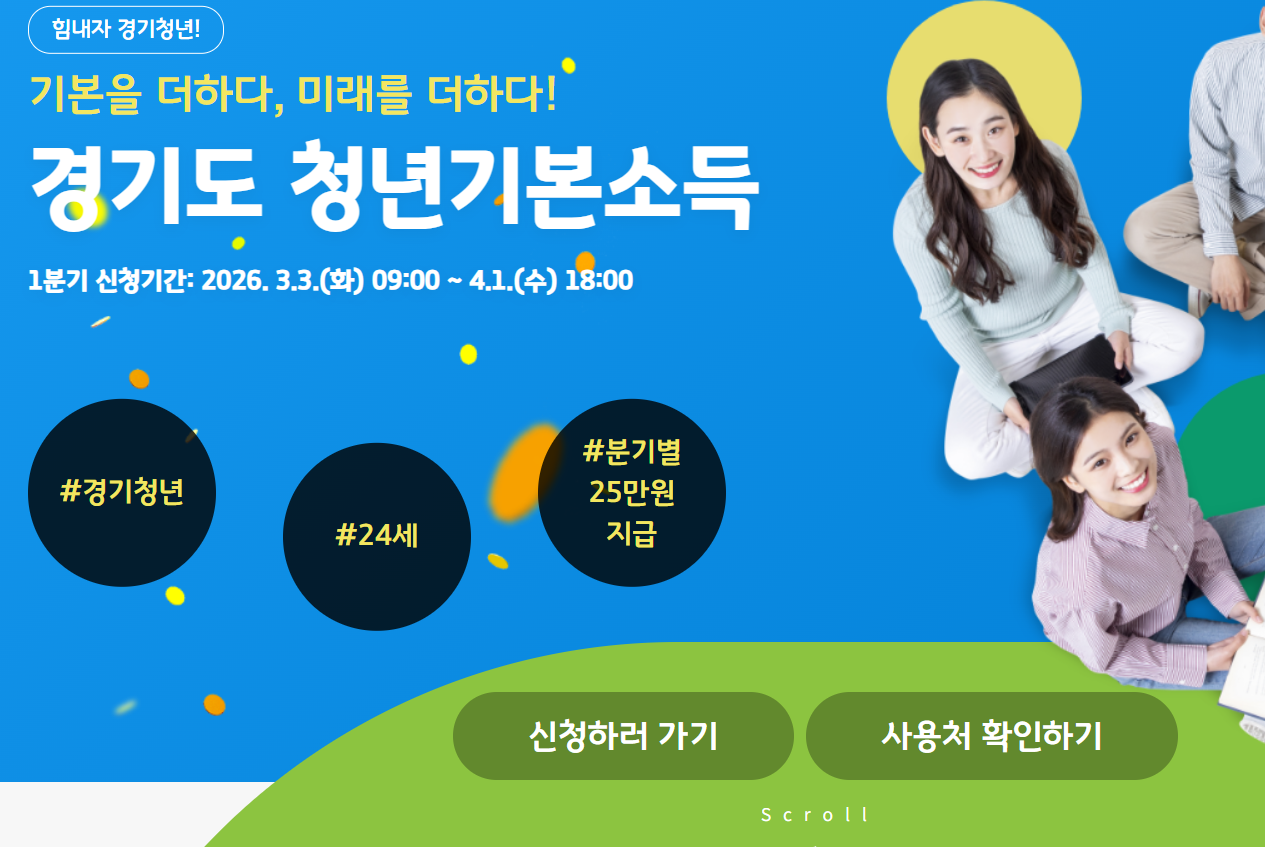 힘내자 경기청년!

기본을 더하다, 미래를 더하다!

경기도 청년기본소득

1분기 신청기간: 2026. 3.3.(화) 09:00 ~ 4.1.(수) 18:00

#경기청년

#24세

#분기별 25만원 지급

신청하러 가기

사용처 확인하기

Scroll